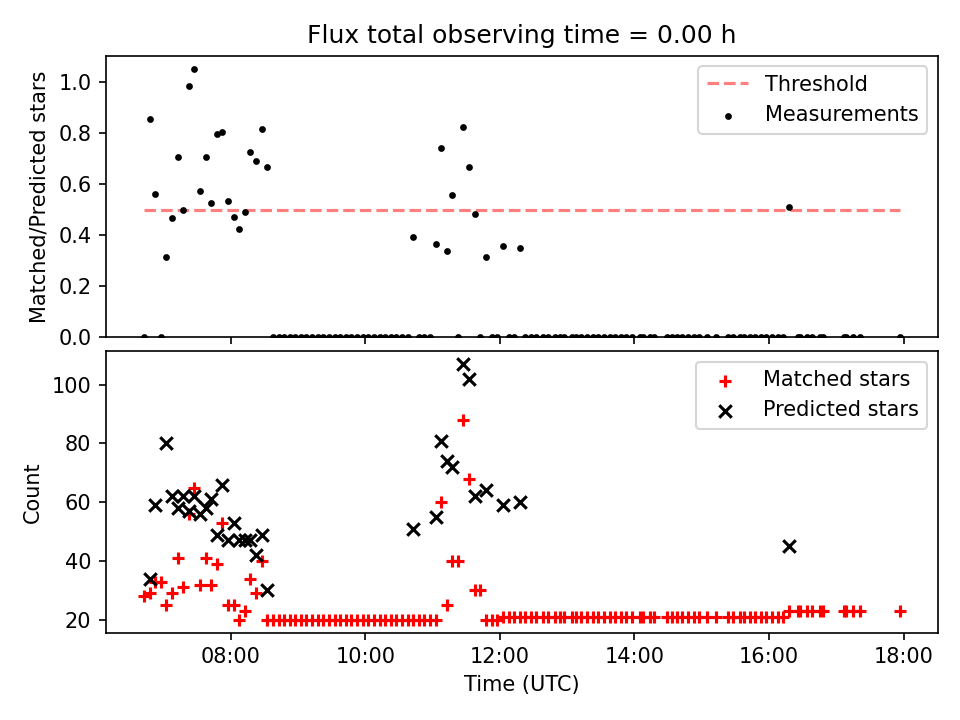 Flux total observing time = 0.00 h

Matched/Predicted stars

1.0
0.8
0.6
0.4
0.2
0.0

Threshold
Measurements

Count

100
80
60
40
20

Matched stars
Predicted stars

08:00
10:00
12:00
14:00
16:00
18:00

Time (UTC)